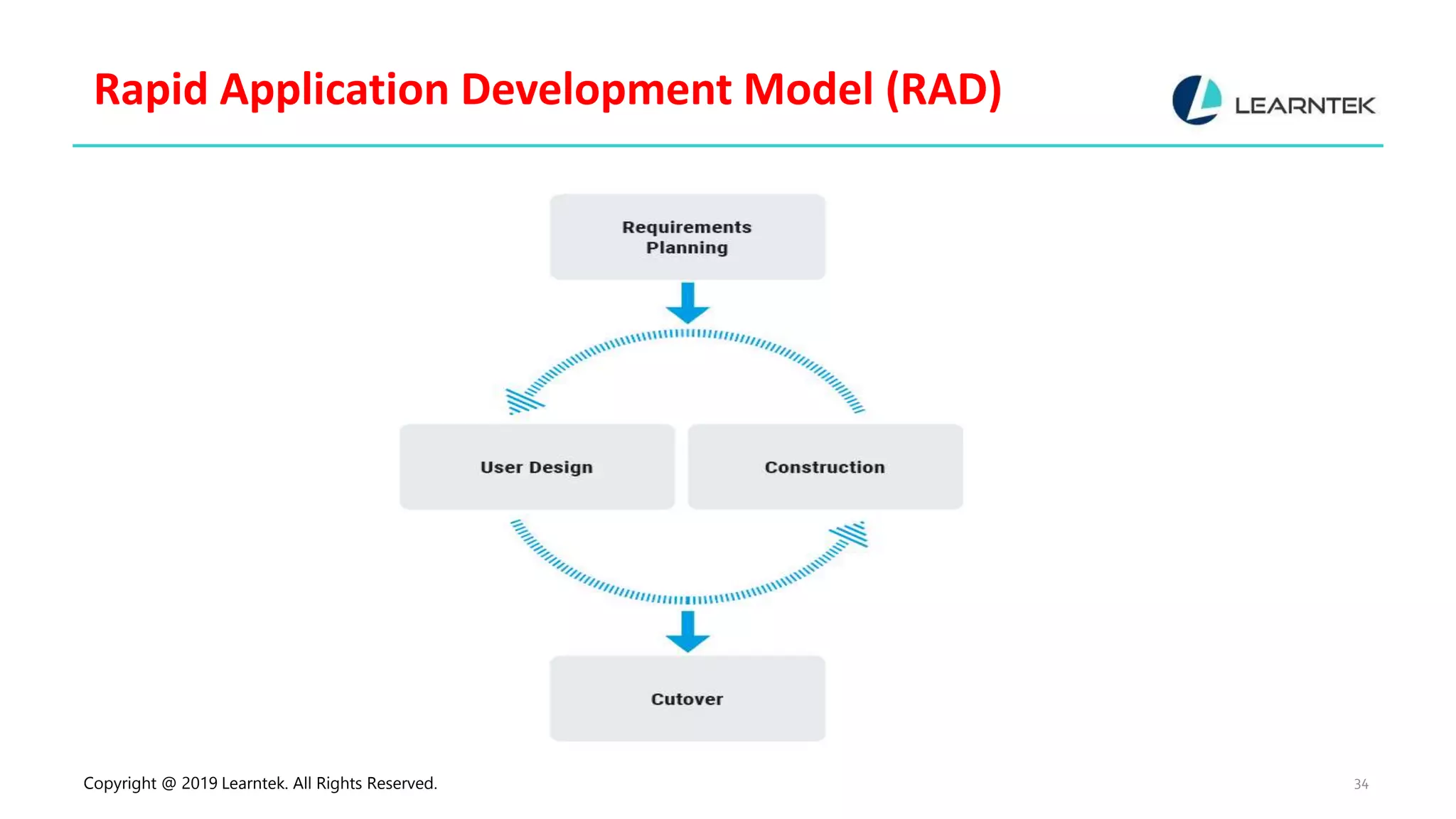 Rapid Application Development Model (RAD)

LEARNTEK

Requirements Planning

User Design

Construction

Cutover

Copyright @ 2019 Learntek. All Rights Reserved.

34